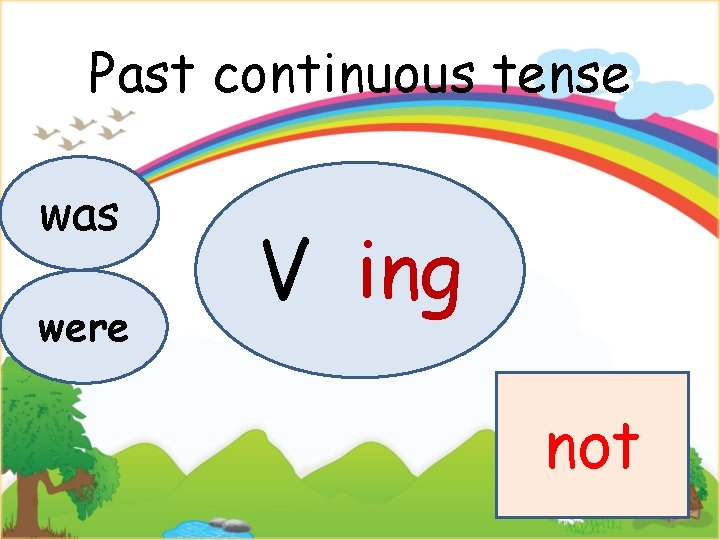 Past continuous tense

was

were

V ing

not